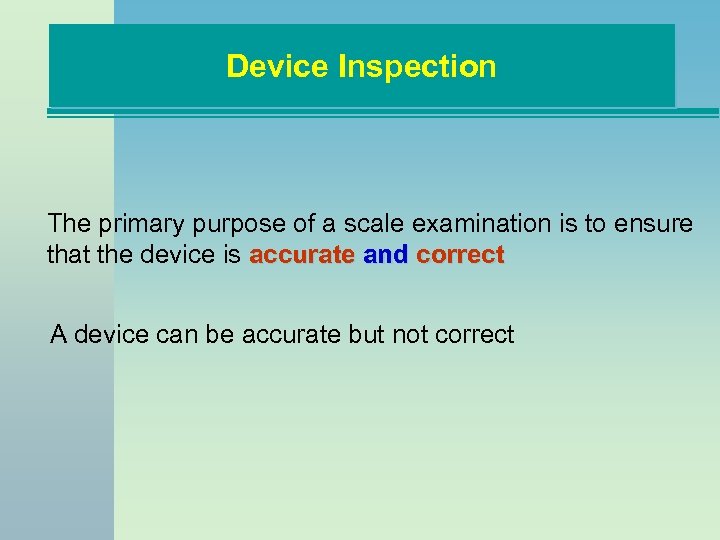 Device Inspection

The primary purpose of a scale examination is to ensure that the device is accurate and correct

A device can be accurate but not correct